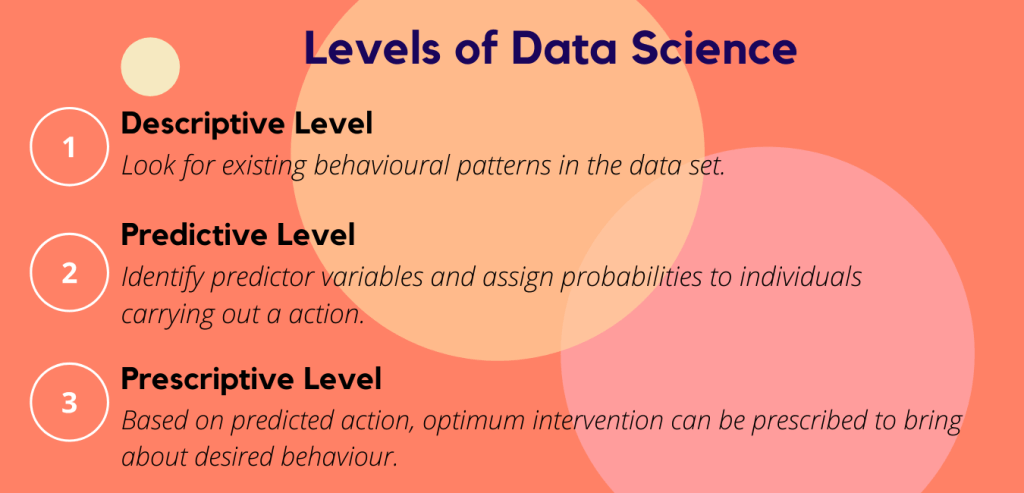 Levels of Data Science

1
Descriptive Level
Look for existing behavioural patterns in the data set.

2
Predictive Level
Identify predictor variables and assign probabilities to individuals carrying out a action.

3
Prescriptive Level
Based on predicted action, optimum intervention can be prescribed to bring about desired behaviour.